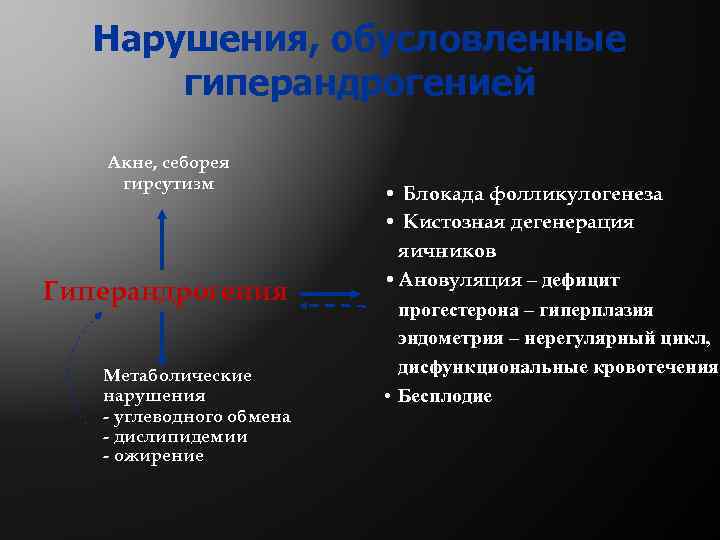 Нарушения, обусловленные гиперандрогенией

Акне, себорея
гирсутизм

Гиперандрогения

Метаболические нарушения
- углеводного обмена
- дислипидемии
- ожирение

• Блокада фолликулогенеза
• Кистозная дегенерация яичников
• Ановуляция – дефицит прогестерона – гиперплазия эндометрия – нерегулярный цикл, дисфункциональные кровотечения
• Бесплодие